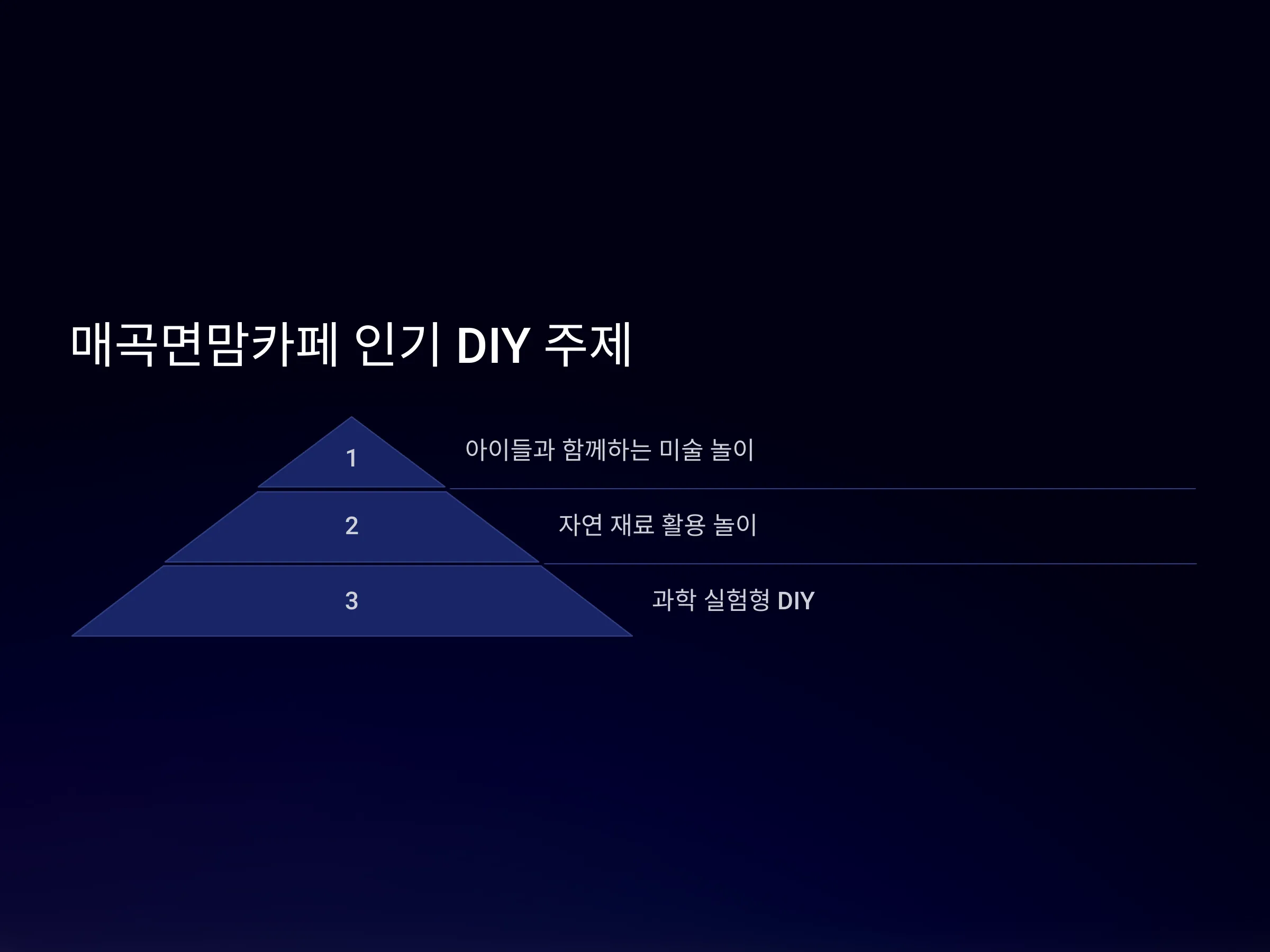 매곡면맘카페 인기 DIY 주제

1

아이들과 함께하는 미술 놀이

2

자연 재료 활용 놀이

3

과학 실험형 DIY